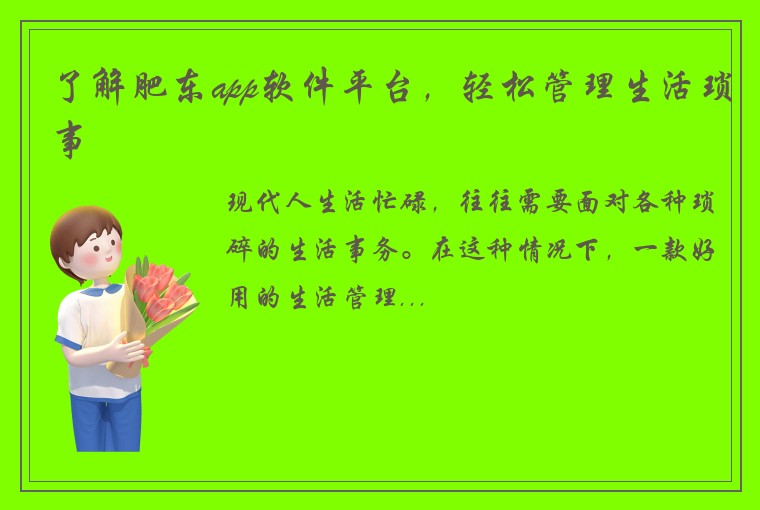 了解肥东app软件平台，轻松管理生活琐事

现代人生活忙碌，往往需要面对各种琐碎的生活事务。在这种情况下，一款好用的生活管理...